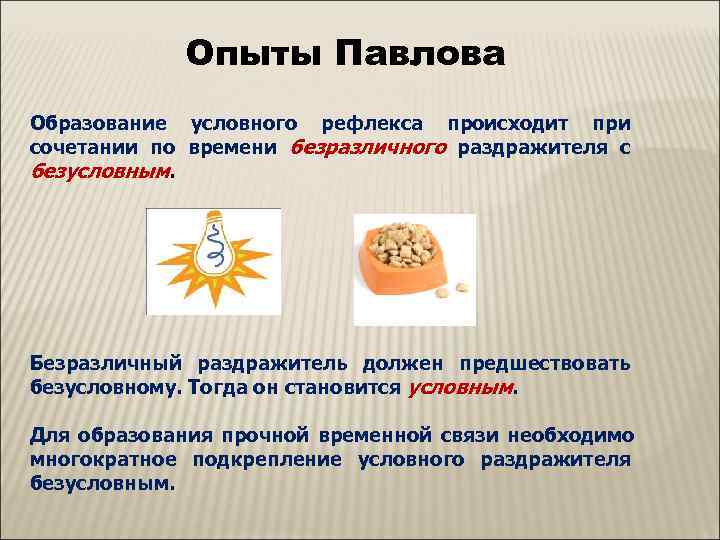 Опыты Павлова

Образование условного рефлекса происходит при сочетании по времени безразличного раздражителя с безусловным.

Безразличный раздражитель должен предшествовать безусловному. Тогда он становится условным.

Для образования прочной временной связи необходимо многократное подкрепление условного раздражителя безусловным.